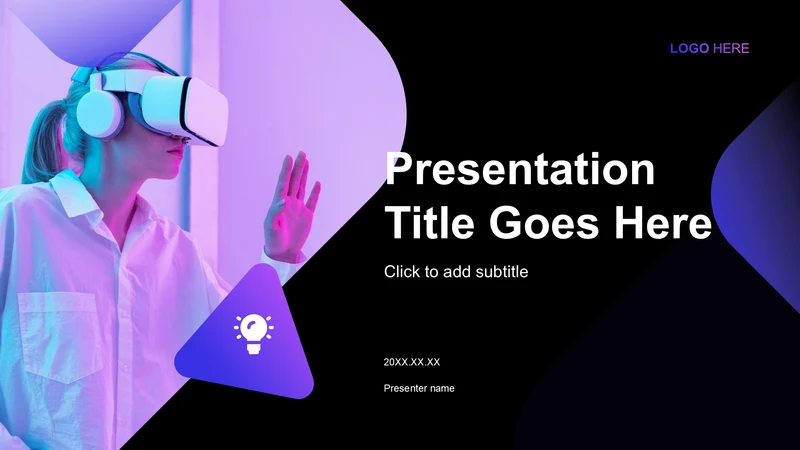 LOGO HERE

Presentation Title Goes Here

Click to add subtitle

20XX.XX.XX

Presenter name